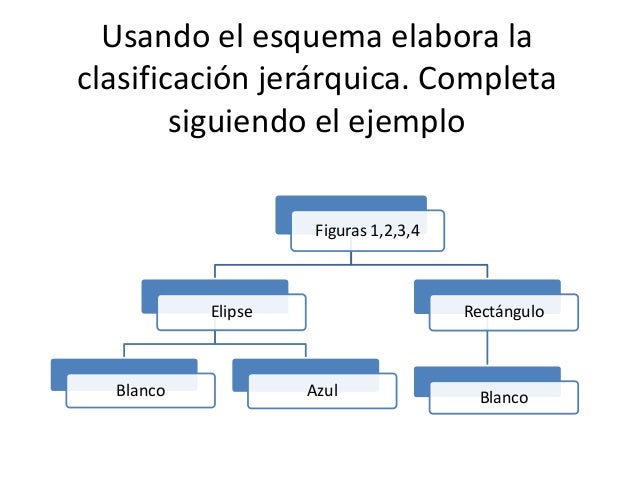 Usando el esquema elabora la clasificación jerárquica. Completa siguiendo el ejemplo

Figuras 1,2,3,4

Elipse

Rectángulo

Blanco

Azul

Blanco